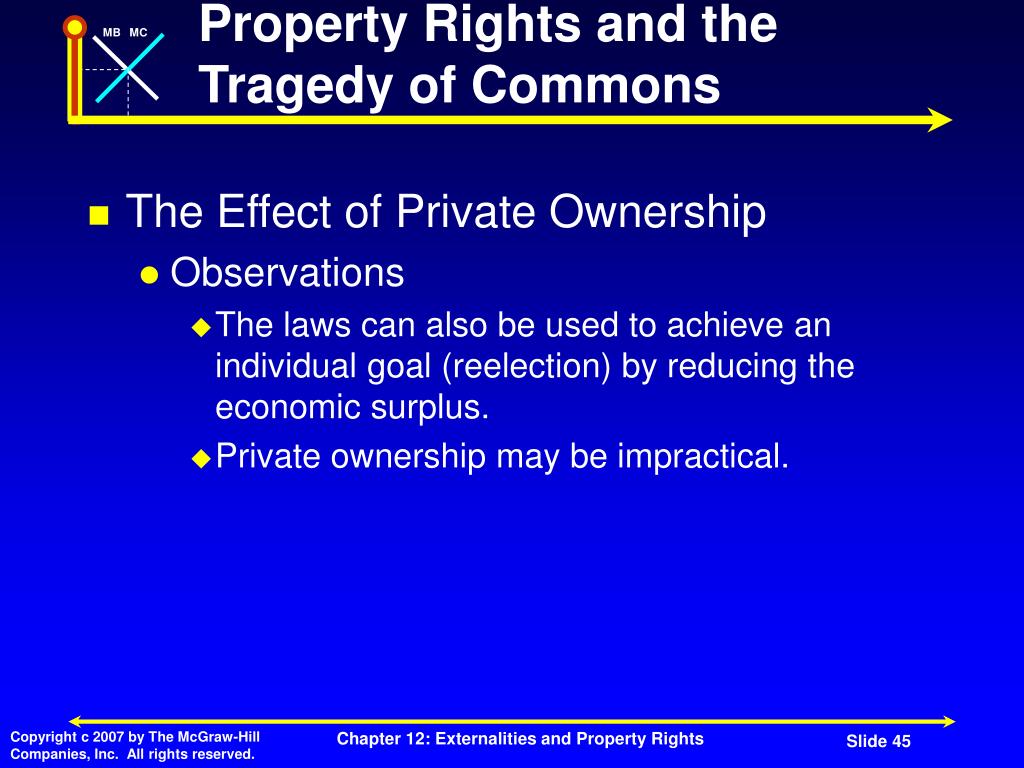 MB MC

Property Rights and the Tragedy of Commons

The Effect of Private Ownership

Observations

The laws can also be used to achieve an individual goal (reelection) by reducing the economic surplus.

Private ownership may be impractical.

Copyright c 2007 by The McGraw-Hill Companies, Inc. All rights reserved.

Chapter 12: Externalities and Property Rights

Slide 45